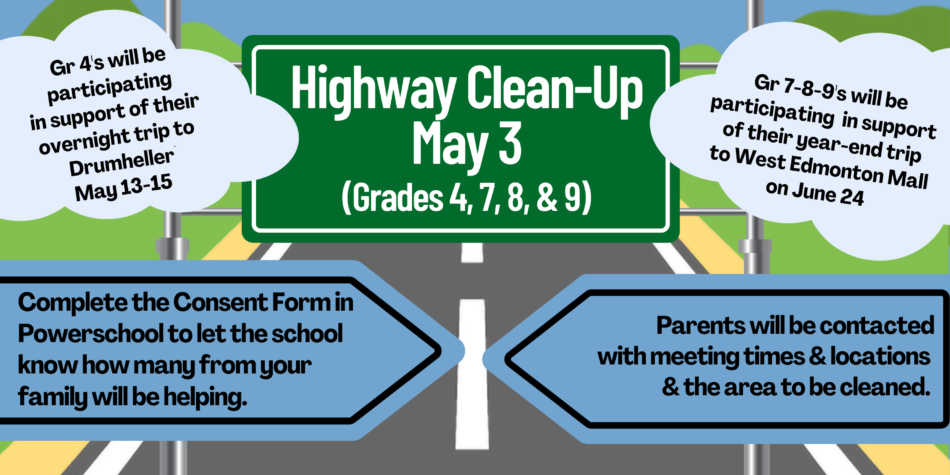 Gr 4's will be participating in support of their overnight trip to Drumheller May 13-15

Highway Clean-Up May 3 (Grades 4, 7, 8, & 9)

Gr 7-8-9's will be participating in support of their year-end trip to West Edmonton Mall on June 24

Complete the Consent Form in Powerschool to let the school know how many from your family will be helping.

Parents will be contacted with meeting times & locations & the area to be cleaned.